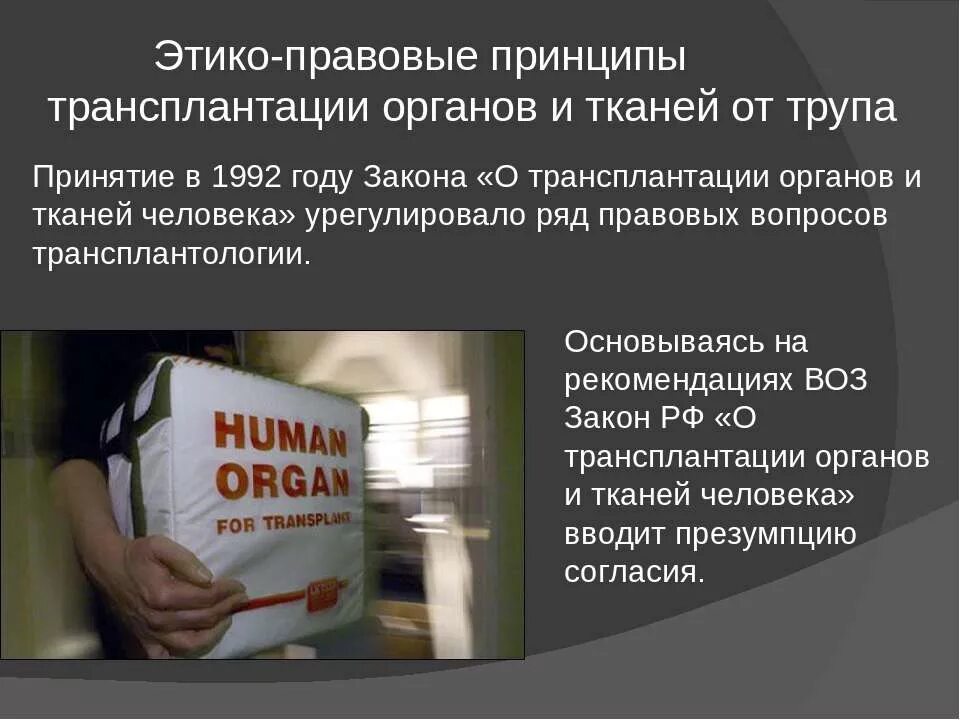 Этико-правовые принципы трансплантации органов и тканей от трупа

Принятие в 1992 году Закона «О трансплантации органов и тканей человека» урегулировало ряд правовых вопросов трансплантологии.

HUMAN ORGAN FOR TRANSPLANT

Основываясь на рекомендациях ВОЗ Закон РФ «О трансплантации органов и тканей человека» вводит презумпцию согласия.